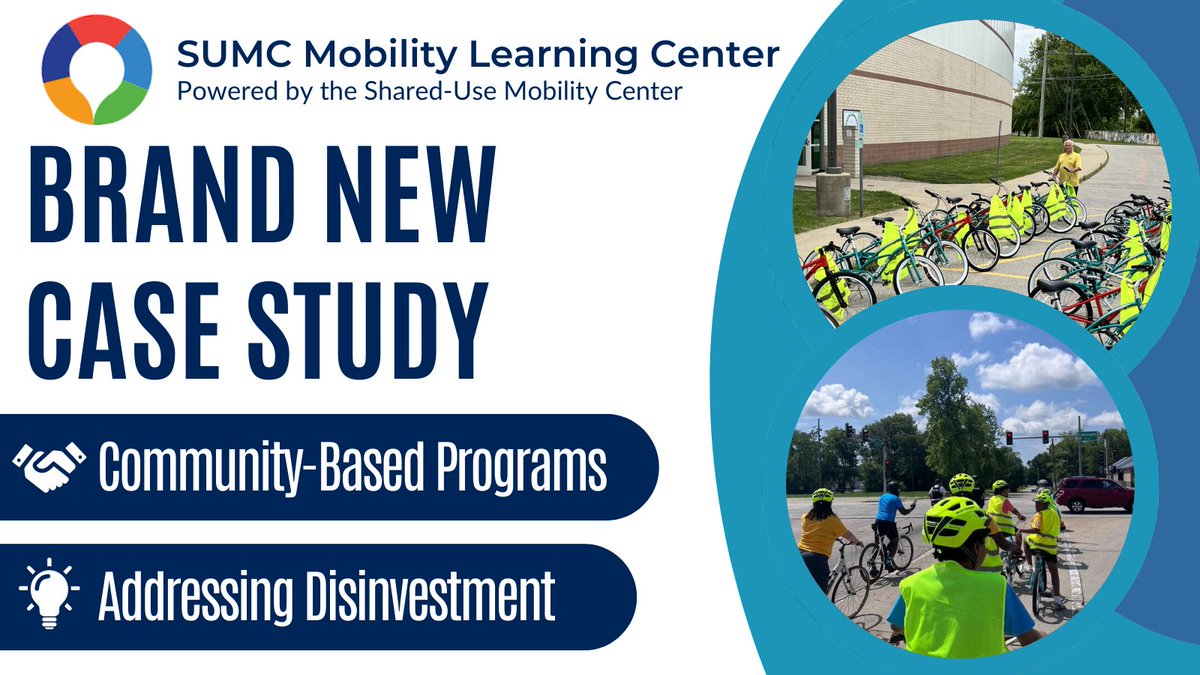 SUMC Mobility Learning Center
Powered by the Shared-Use Mobility Center

BRAND NEW CASE STUDY

Community-Based Programs

Addressing Disinvestment